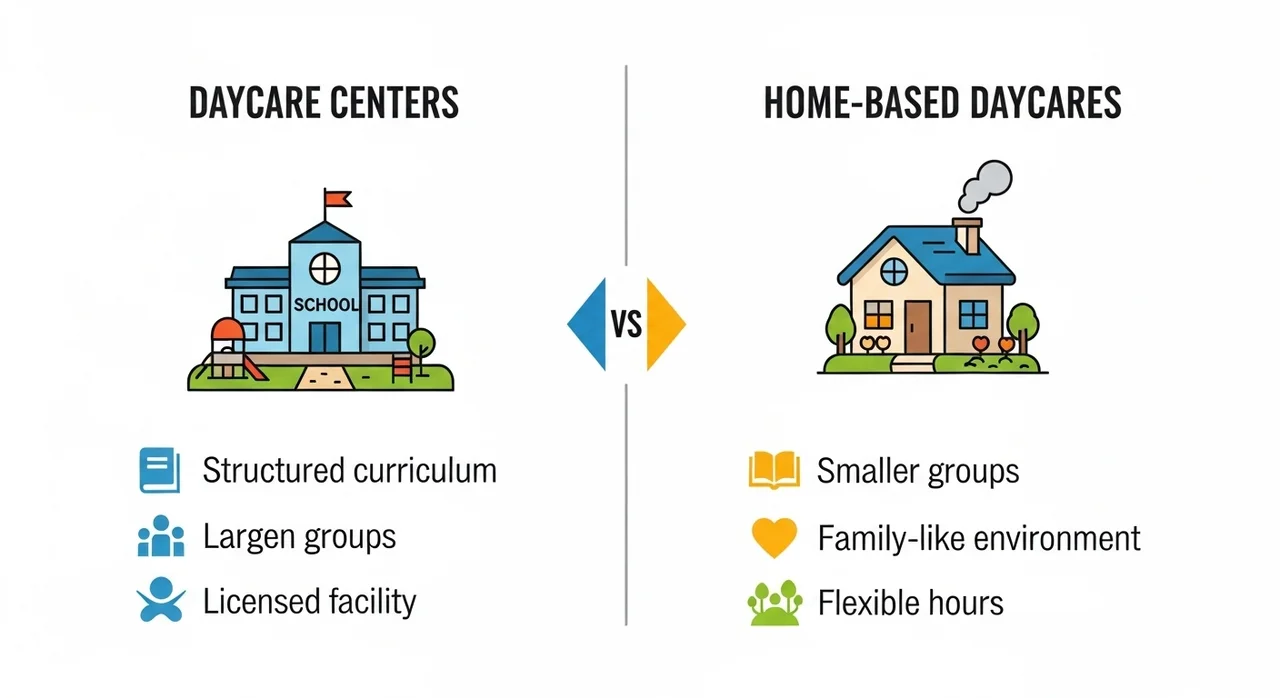 DAYCARE CENTERS

SCHOOL

Structured curriculum

Largen groups

Licensed facility

VS

HOME-BASED DAYCARES

Smaller groups

Family-like environment

Flexible hours